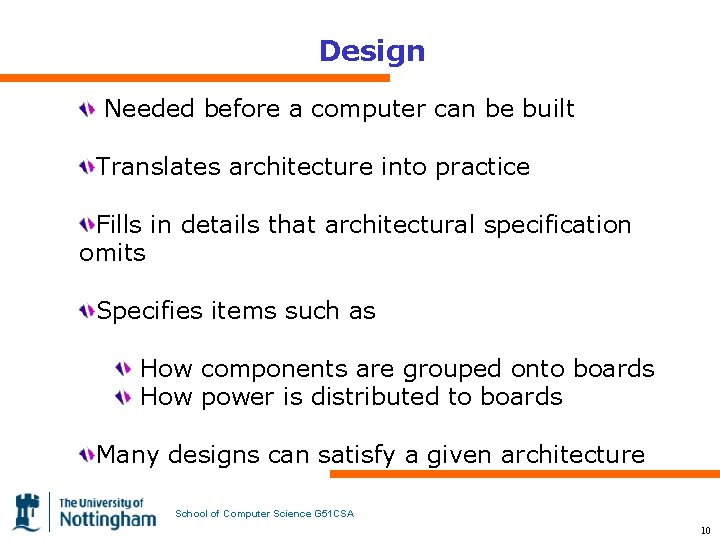 Design

Needed before a computer can be built

Translates architecture into practice

Fills in details that architectural specification omits

Specifies items such as

How components are grouped onto boards
How power is distributed to boards

Many designs can satisfy a given architecture

The University of Nottingham

School of Computer Science G51CSA

10